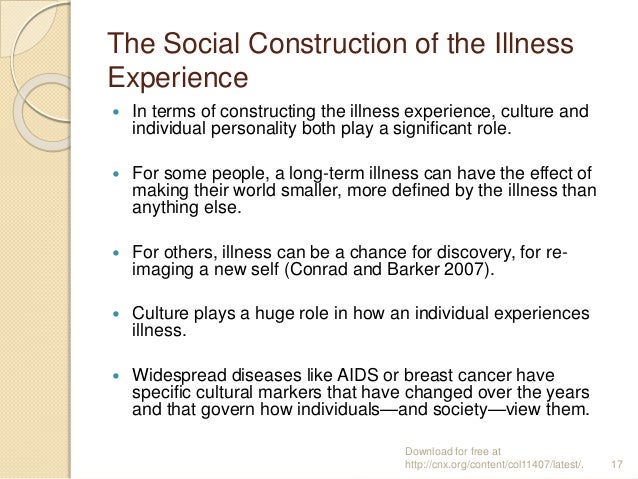 The Social Construction of the Illness Experience

- In terms of constructing the illness experience, culture and individual personality both play a significant role.
- For some people, a long-term illness can have the effect of making their world smaller, more defined by the illness than anything else.
- For others, illness can be a chance for discovery, for re-imaging a new self (Conrad and Barker 2007).
- Culture plays a huge role in how an individual experiences illness.
- Widespread diseases like AIDS or breast cancer have specific cultural markers that have changed over the years and that govern how individuals—and society—view them.

Download for free at http://cnx.org/content/col11407/latest/.

17